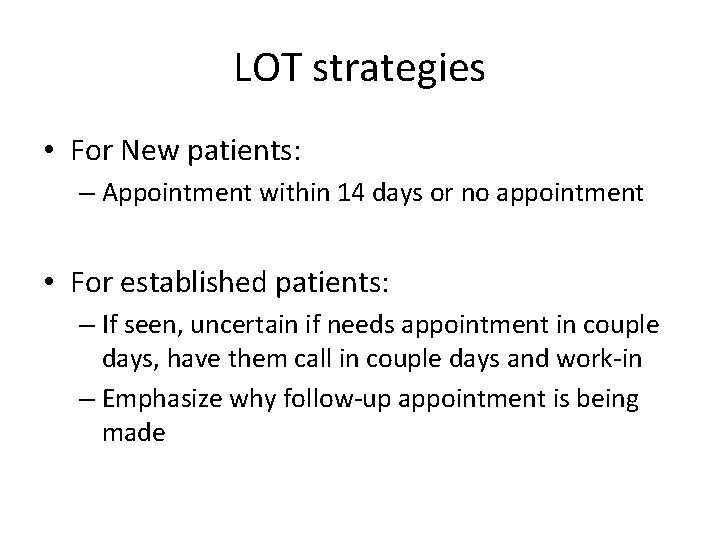 LOT strategies

• For New patients:
– Appointment within 14 days or no appointment

• For established patients:
– If seen, uncertain if needs appointment in couple days, have them call in couple days and work-in
– Emphasize why follow-up appointment is being made